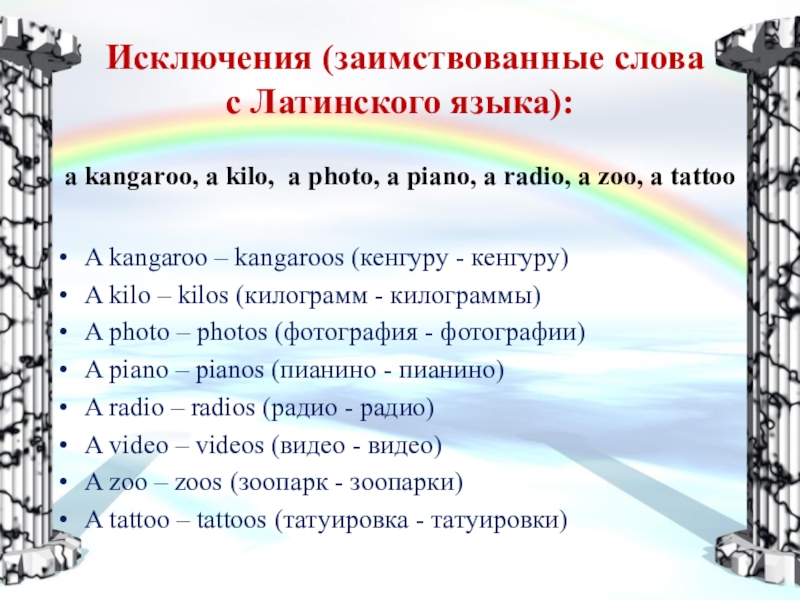 Исключения (заимствованные слова с Латинского языка):

a kangaroo, a kilo, a photo, a piano, a radio, a zoo, a tattoo

• A kangaroo – kangaroos (кенгуру - кенгуру)
• A kilo – kilos (килограмм - килограммы)
• A photo – photos (фотография - фотографии)
• A piano – pianos (пианино - пианино)
• A radio – radios (радио - радио)
• A video – videos (видео - видео)
• A zoo – zoos (зоопарк - зоопарки)
• A tattoo – tattoos (татуировка - татуировки)